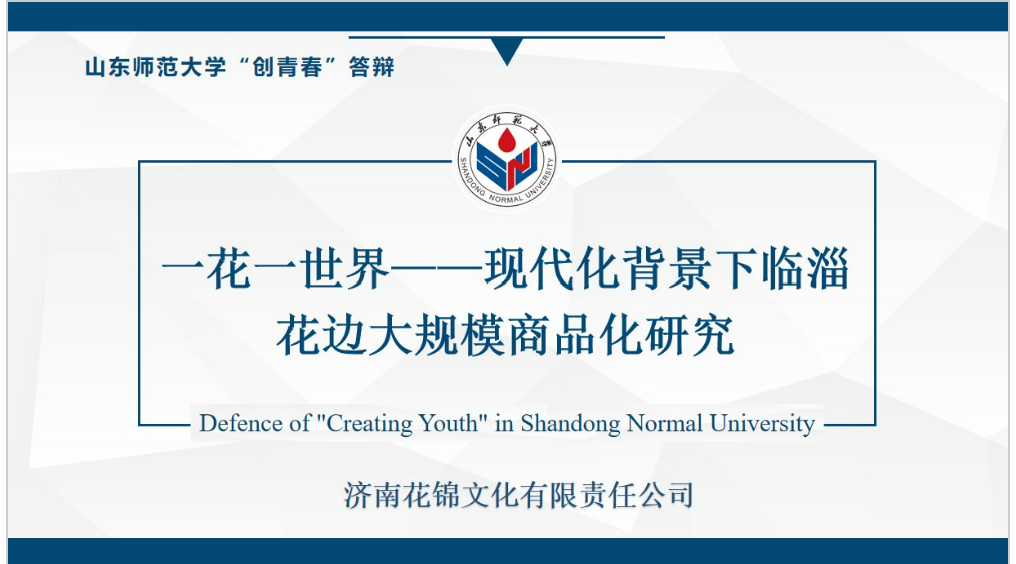 山东师范大学“创青春”答辩

山东师范大学
SHANDONG NORMAL UNIVERSITY

一花一世界——现代化背景下临淄花边大规模商品化研究

Defence of "Creating Youth" in Shandong Normal University

济南花锦文化有限责任公司